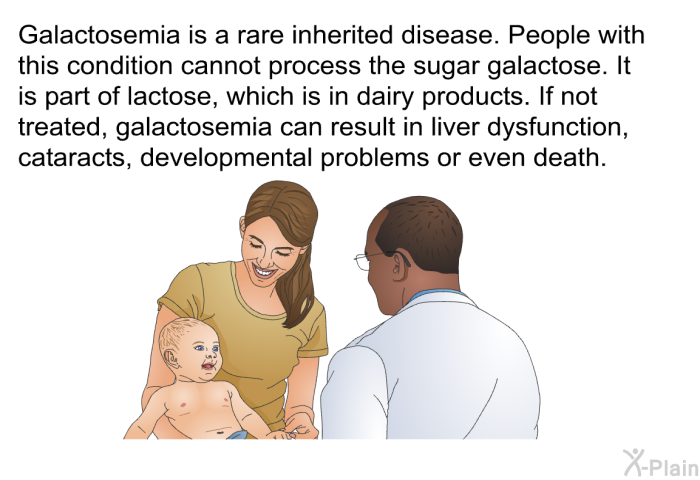 Galactosemia is a rare inherited disease. People with this condition cannot process the sugar galactose. It is part of lactose, which is in dairy products. If not treated, galactosemia can result in liver dysfunction, cataracts, developmental problems or even death.

X-Plain